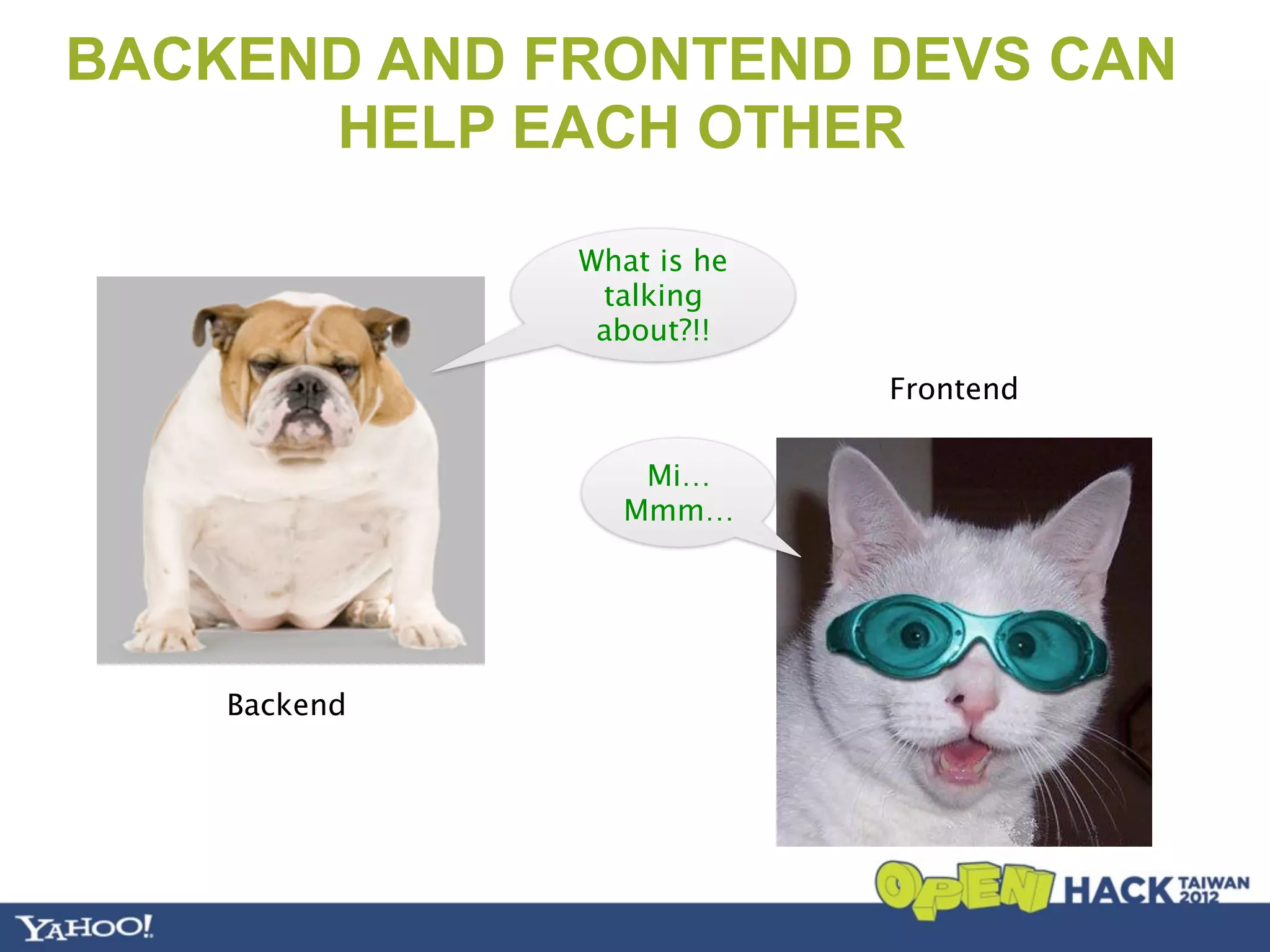 BACKEND AND FRONTEND DEVS CAN HELP EACH OTHER

What is he talking about?!!

Frontend

Mi… Mmm…

Backend

OPEN HACK TAIWAN 2012

YAHOO!